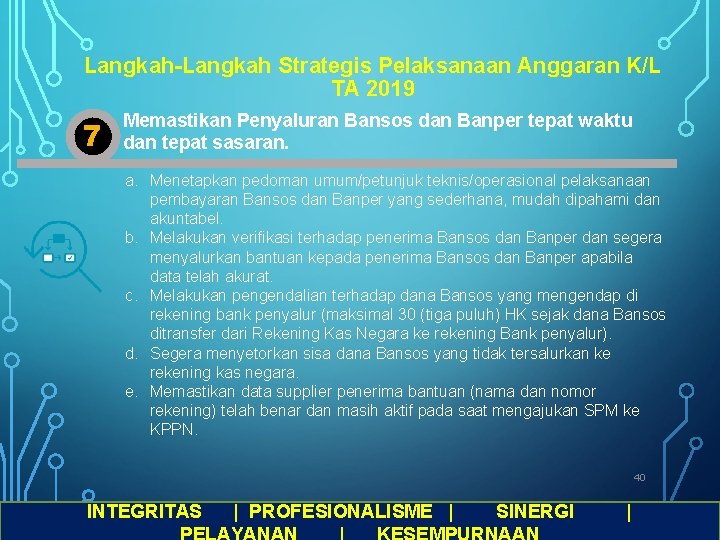 Langkah-Langkah Strategis Pelaksanaan Anggaran K/L TA 2019

7 Memastikan Penyaluran Bansos dan Banper tepat waktu dan tepat sasaran.

a. Menetapkan pedoman umum/petunjuk teknis/operasional pelaksanaan pembayaran Bansos dan Banper yang sederhana, mudah dipahami dan akuntabel.
b. Melakukan verifikasi terhadap penerima Bansos dan Banper dan segera menyalurkan bantuan kepada penerima Bansos dan Banper apabila data telah akurat.
c. Melakukan pengendalian terhadap dana Bansos yang mengendap di rekening bank penyalur (maksimal 30 (tiga puluh) HK sejak dana Bansos ditransfer dari Rekening Kas Negara ke rekening Bank penyalur).
d. Segera menyetorkan sisa dana Bansos yang tidak tersalurkan ke rekening kas negara.
e. Memastikan data supplier penerima bantuan (nama dan nomor rekening) telah benar dan masih aktif pada saat mengajukan SPM ke KPPN.

40

INTEGRITAS | PROFESIONALISME | SINERGI | PELAYANAN | KESEMPURNAAN